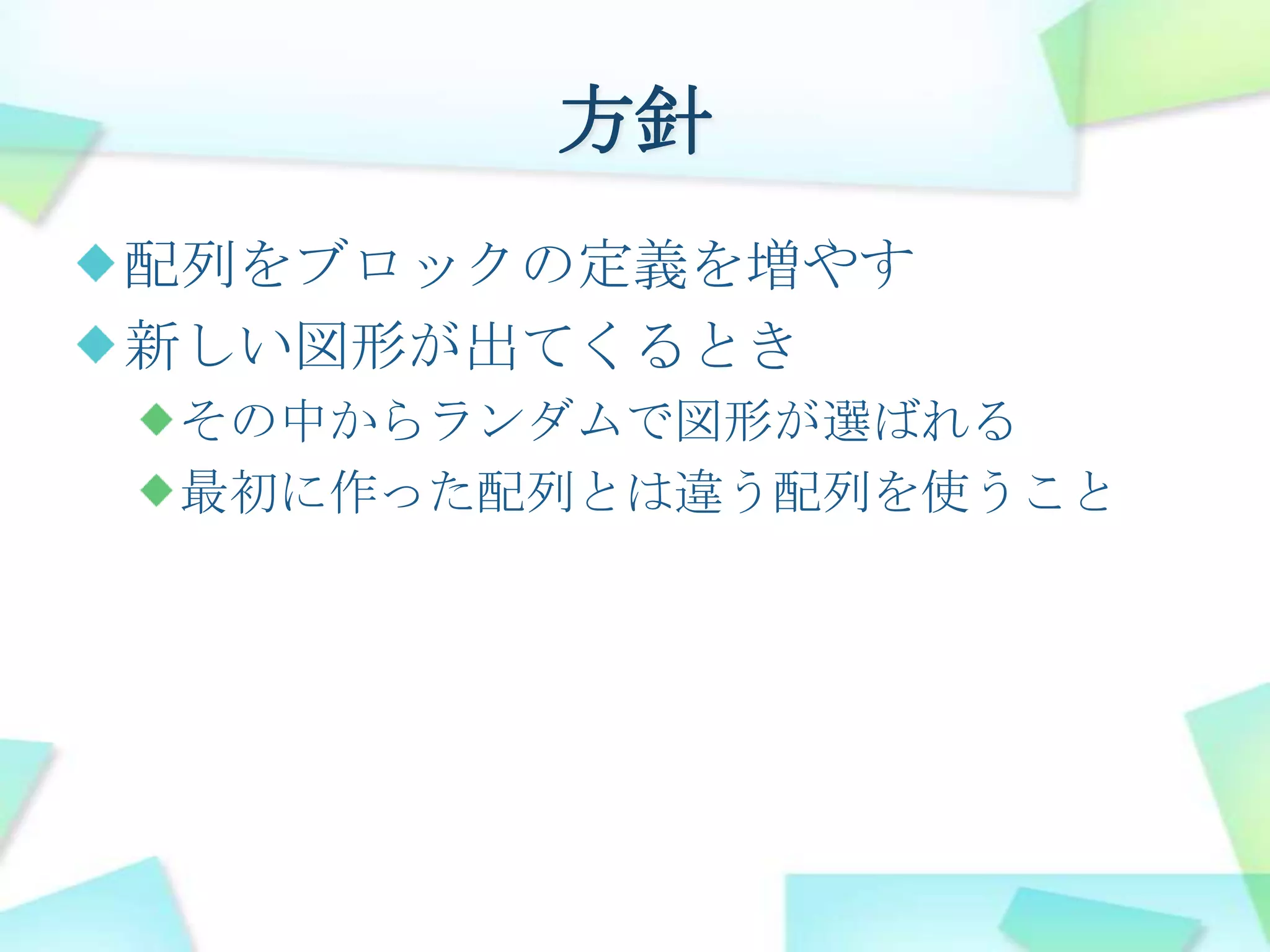 方針

◆配列をブロックの定義を増やす

◆新しい図形が出てくるとき

◆その中からランダムで図形が選ばれる

◆最初に作った配列とは違う配列を使うこと